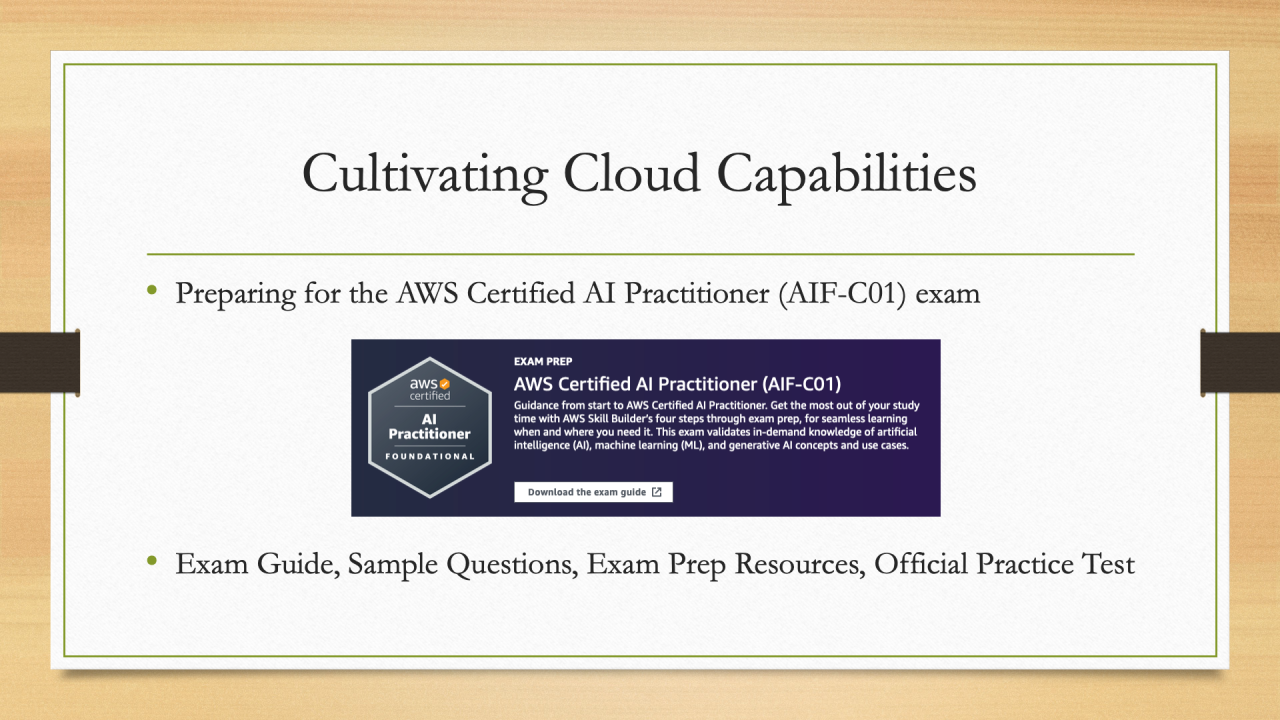 Cultivating Cloud Capabilities

• Preparing for the AWS Certified AI Practitioner (AIF-C01) exam

aws certified
AI Practitioner
FOUNDATIONAL

EXAM PREP

AWS Certified AI Practitioner (AIF-C01)

Guidance from start to AWS Certified AI Practitioner. Get the most out of your study time with AWS Skill Builder's four steps through exam prep, for seamless learning when and where you need it. This exam validates in-demand knowledge of artificial intelligence (AI), machine learning (ML), and generative AI concepts and use cases.

Download the exam guide

• Exam Guide, Sample Questions, Exam Prep Resources, Official Practice Test